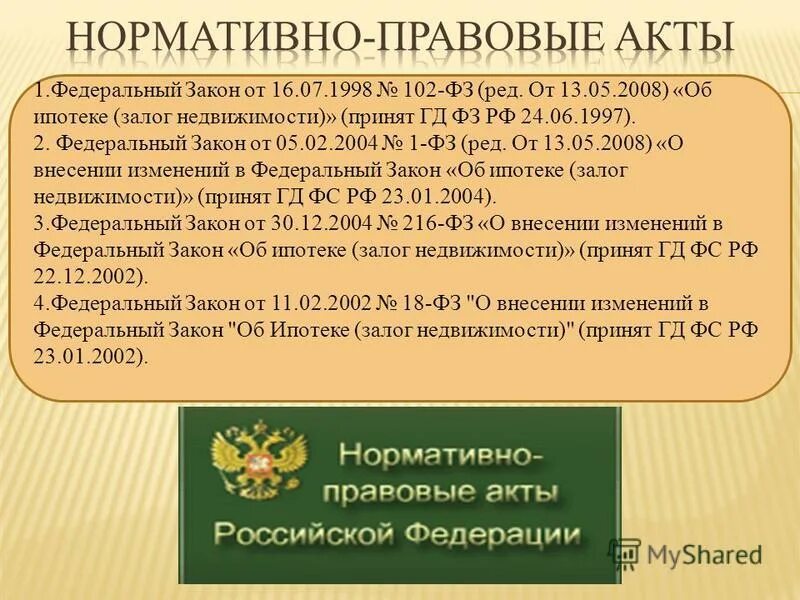 НОРМАТИВНО-ПРАВОВЫЕ АКТЫ

1.Федеральный Закон от 16.07.1998 № 102-ФЗ (ред. От 13.05.2008) «Об ипотеке (залог недвижимости)» (принят ГД ФЗ РФ 24.06.1997).
2. Федеральный Закон от 05.02.2004 № 1-ФЗ (ред. От 13.05.2008) «О внесении изменений в Федеральный Закон «Об ипотеке (залог недвижимости)» (принят ГД ФС РФ 23.01.2004).
3.Федеральный Закон от 30.12.2004 № 216-ФЗ «О внесении изменений в Федеральный Закон «Об ипотеке (залог недвижимости)» (принят ГД ФС РФ 22.12.2002).
4.Федеральный Закон от 11.02.2002 № 18-ФЗ "О внесении изменений в Федеральный Закон "Об Ипотеке (залог недвижимости)" (принят ГД ФС РФ 23.01.2002).

Нормативно-правовые акты Российской Федерации

MyShared